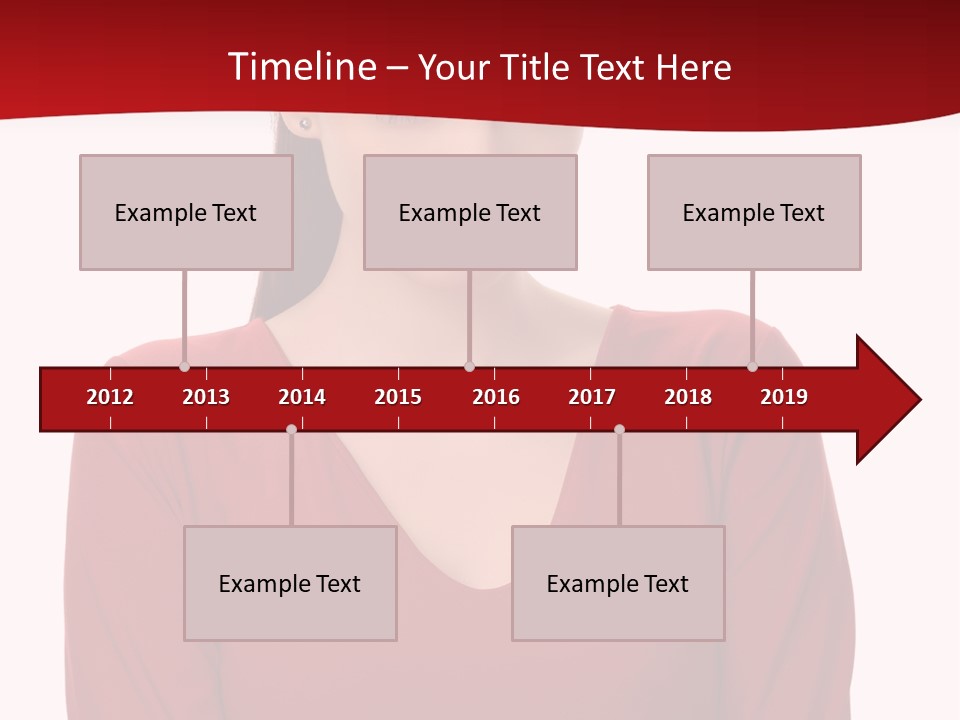 Timeline – Your Title Text Here

Example Text

Example Text

Example Text

2012 2013 2014 2015 2016 2017 2018 2019

Example Text

Example Text